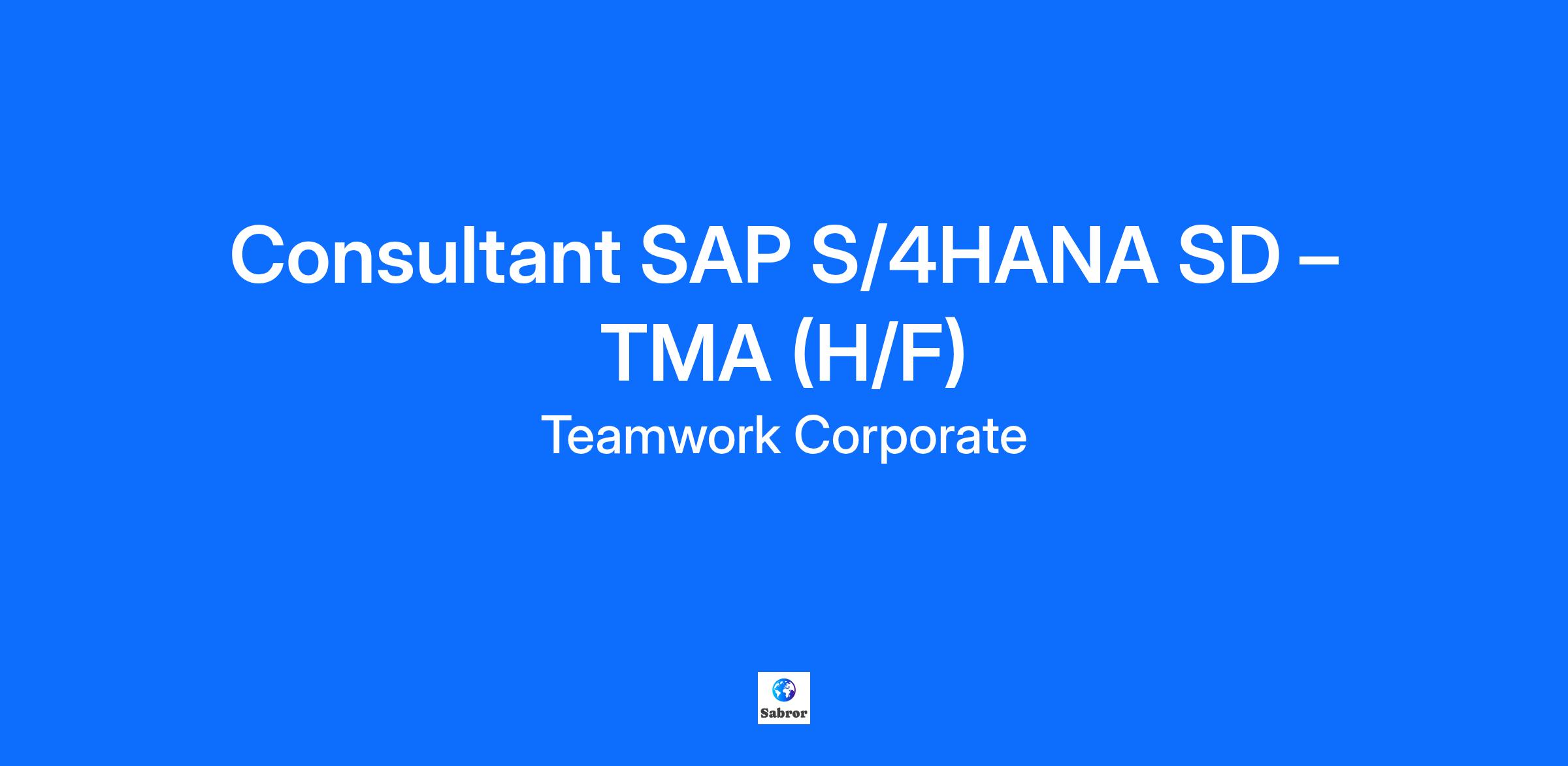 Consultant SAP S/4HANA SD – TMA (H/F)

Teamwork Corporate

Sabror